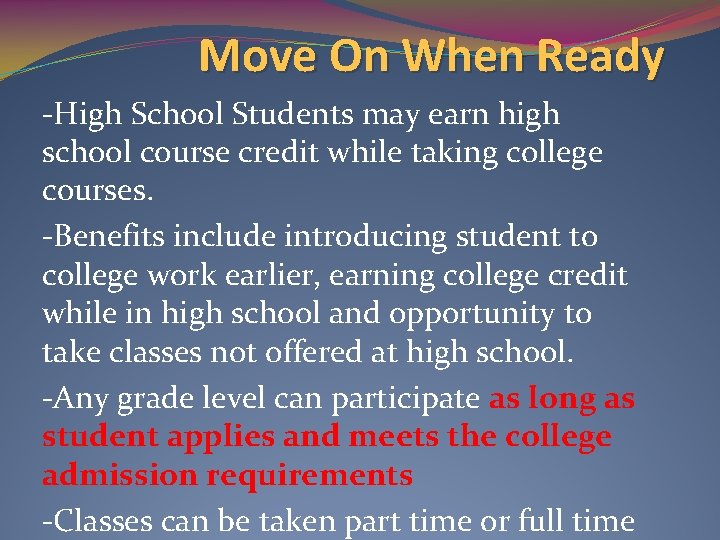 Move On When Ready

-High School Students may earn high school course credit while taking college courses.

-Benefits include introducing student to college work earlier, earning college credit while in high school and opportunity to take classes not offered at high school.

-Any grade level can participate as long as student applies and meets the college admission requirements

-Classes can be taken part time or full time